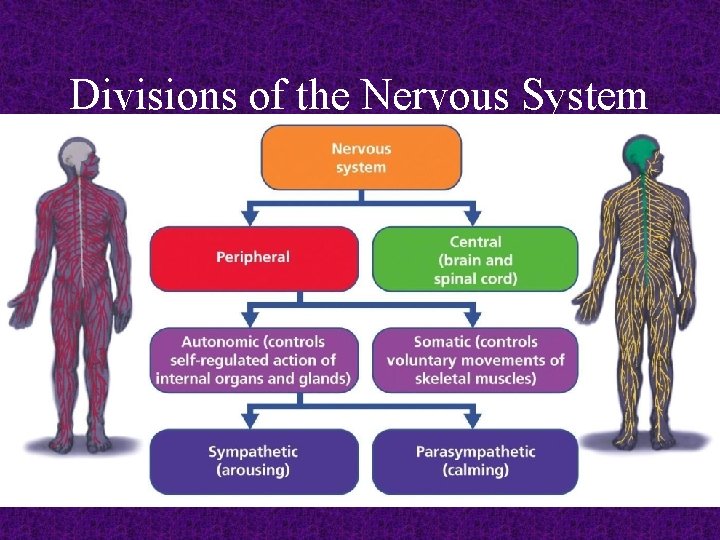 Divisions of the Nervous System

Nervous system

Peripheral

Central (brain and spinal cord)

Autonomic (controls self-regulated action of internal organs and glands)

Somatic (controls voluntary movements of skeletal muscles)

Sympathetic (arousing)

Parasympathetic (calming)